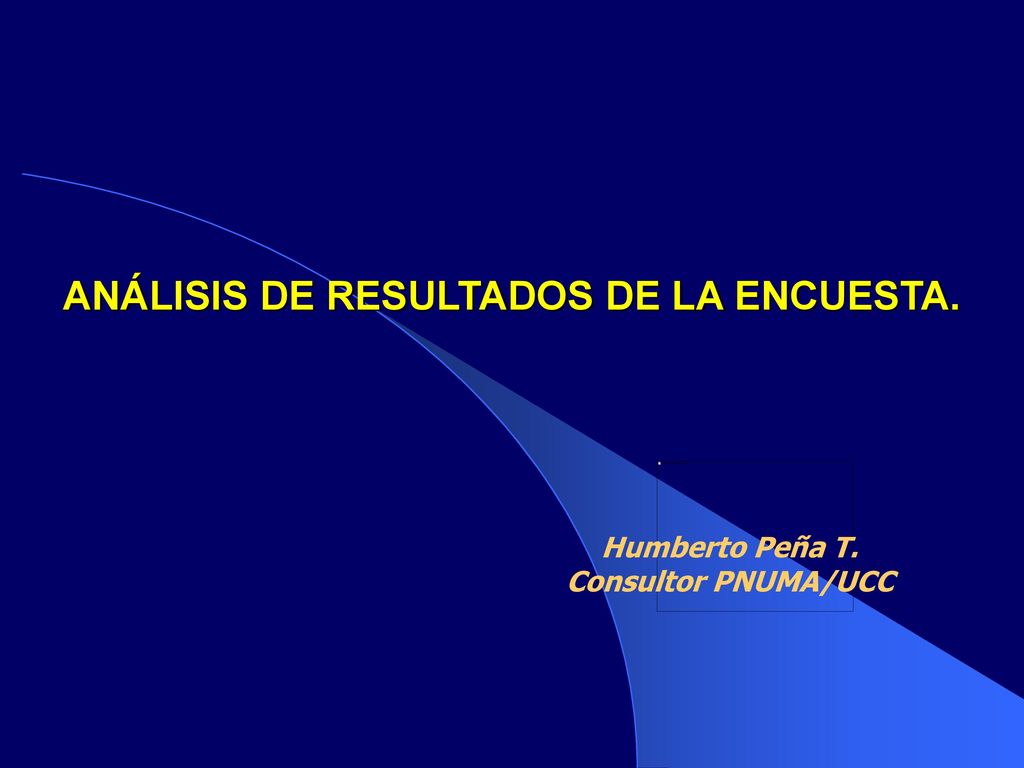 ANÁLISIS DE RESULTADOS DE LA ENCUESTA.

Humberto Peña T.
Consultor PNUMA/UCC